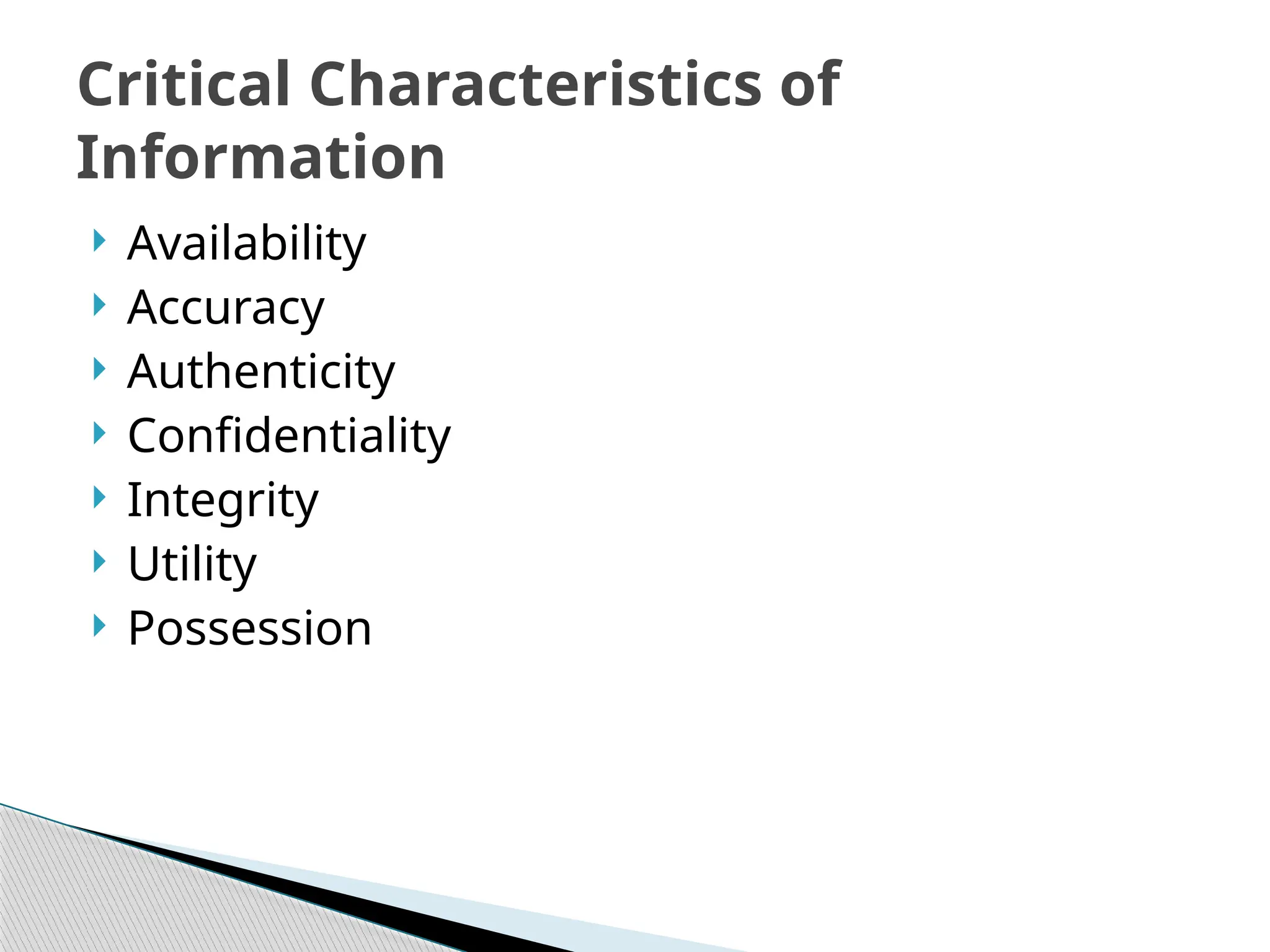 Critical Characteristics of Information

Availability
Accuracy
Authenticity
Confidentiality
Integrity
Utility
Possession